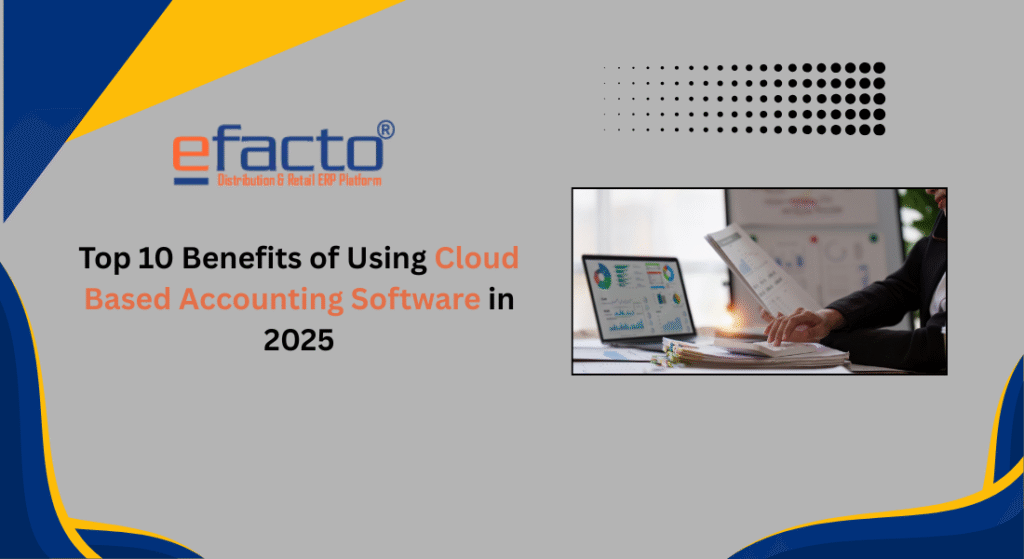 efacto®
Distribution & Retail ERP Platform

Top 10 Benefits of Using Cloud Based Accounting Software in 2025